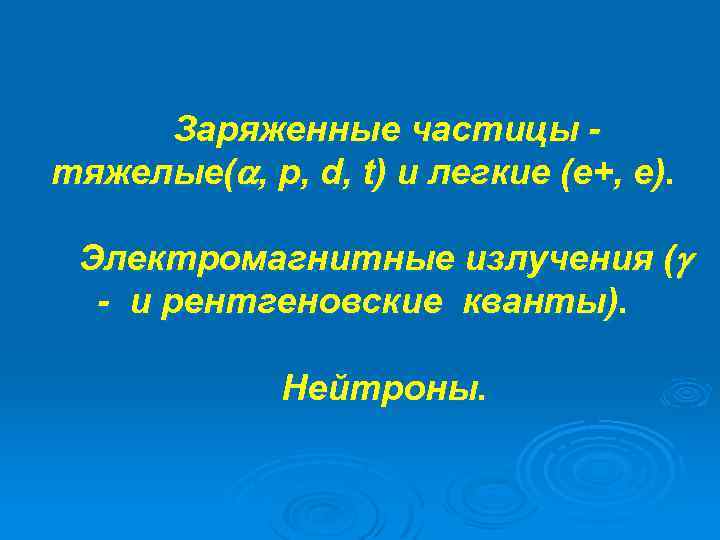 Заряженные частицы - тяжелые($\alpha$, p, d, t) и легкие (e+, e).

Электромагнитные излучения ($\gamma$ - и рентгеновские кванты).

Нейтроны.